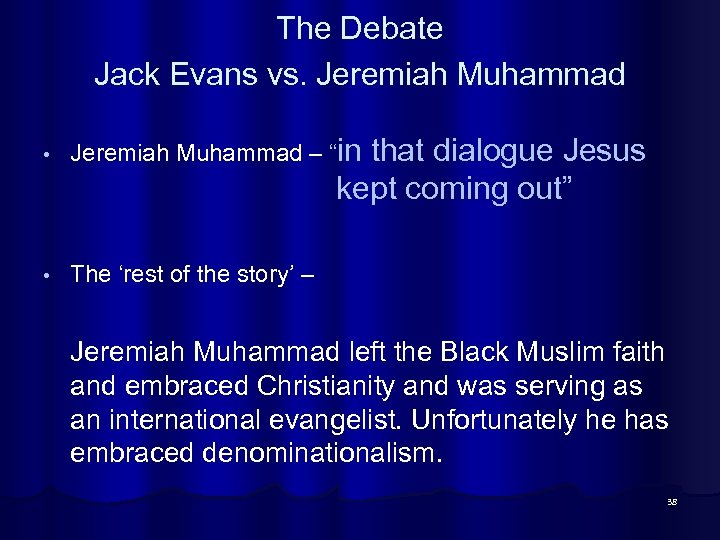 The Debate
Jack Evans vs. Jeremiah Muhammad

• Jeremiah Muhammad – "in that dialogue Jesus kept coming out"

• The 'rest of the story' –

Jeremiah Muhammad left the Black Muslim faith and embraced Christianity and was serving as an international evangelist. Unfortunately he has embraced denominationalism.

38